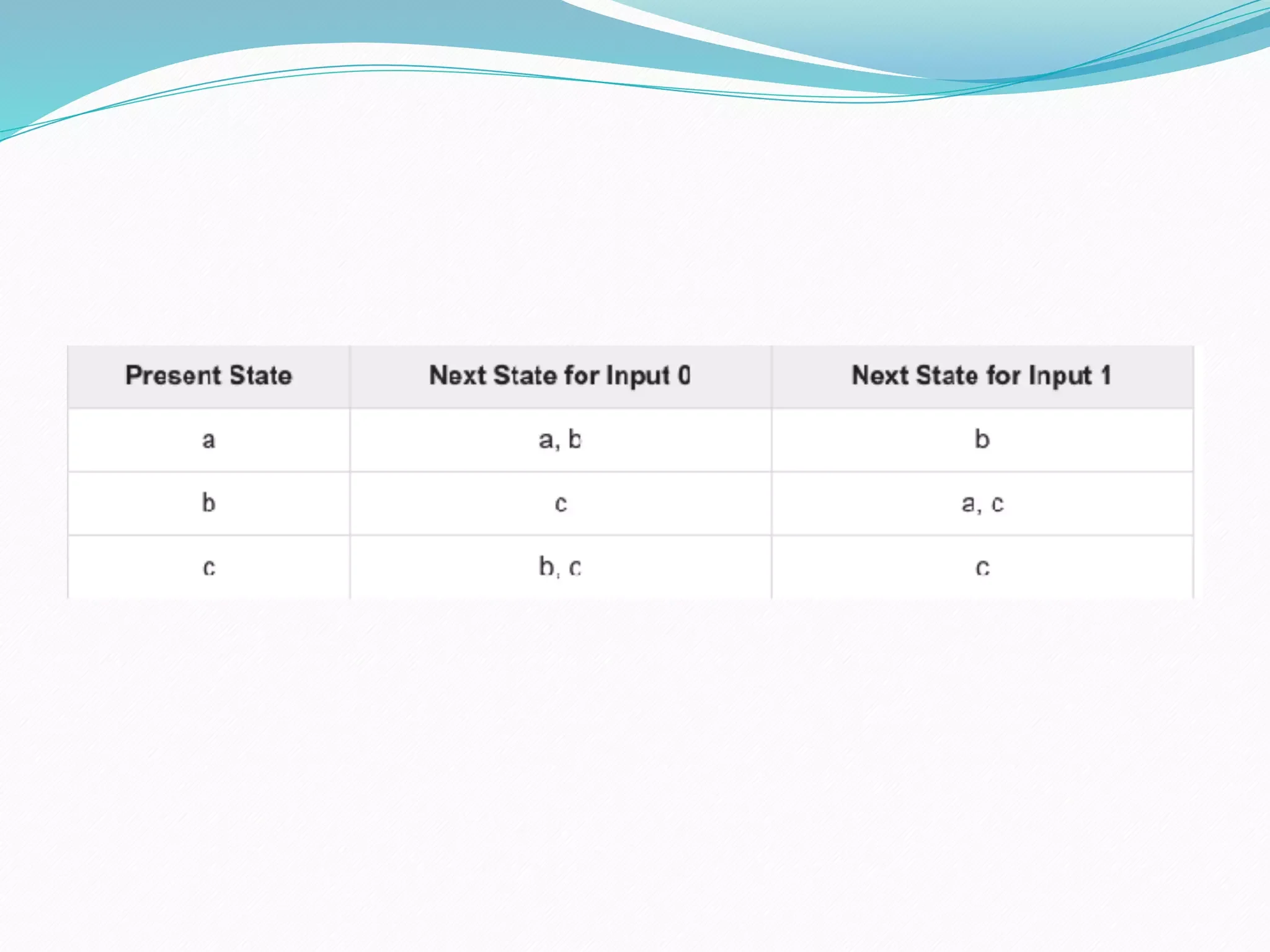 | Present State | Next State for Input 0 | Next State for Input 1 |
|---|---|---|
| a | a, b | b |
| b | c | a, c |
| c | b, c | c |